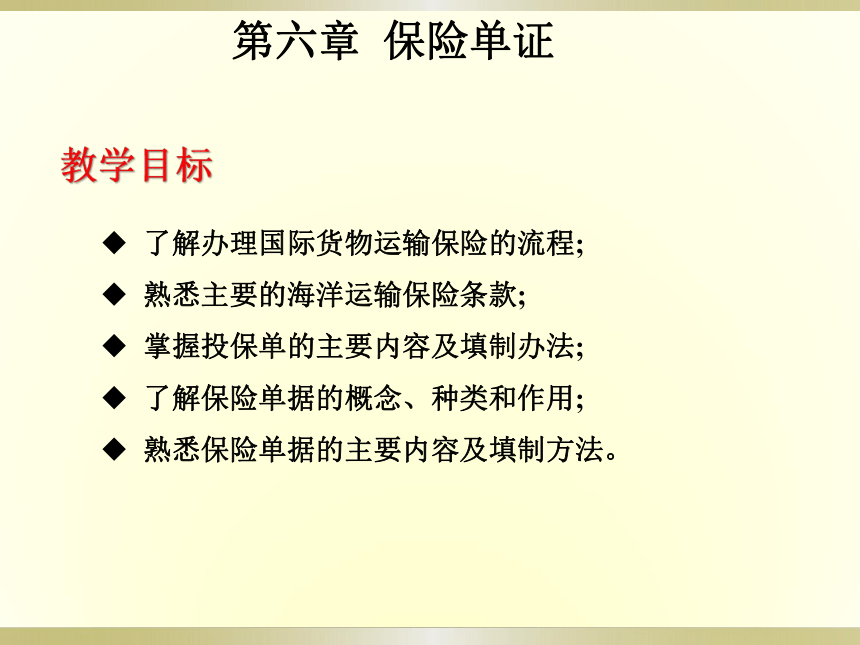 第六章 保险单证

教学目标

◆ 了解办理国际货物运输保险的流程;

◆ 熟悉主要的海洋运输保险条款;

◆ 掌握投保单的主要内容及填制办法;

◆ 了解保险单据的概念、种类和作用;

◆ 熟悉保险单据的主要内容及填制方法。